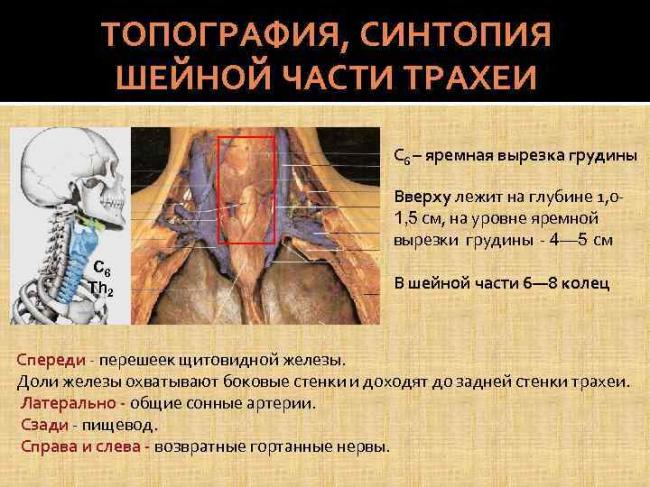 ТОПОГРАФИЯ, СИНТОПИЯ ШЕЙНОЙ ЧАСТИ ТРАХЕИ

$C_6$
$Th_2$

$C_6$ – яремная вырезка грудины

Вверху лежит на глубине 1,0-1,5 см, на уровне яремной вырезки грудины - 4—5 см

В шейной части 6—8 колец

Спереди - перешеек щитовидной железы.
Доли железы охватывают боковые стенки и доходят до задней стенки трахеи.
Латерально - общие сонные артерии.
Сзади - пищевод.
Справа и слева - возвратные гортанные нервы.